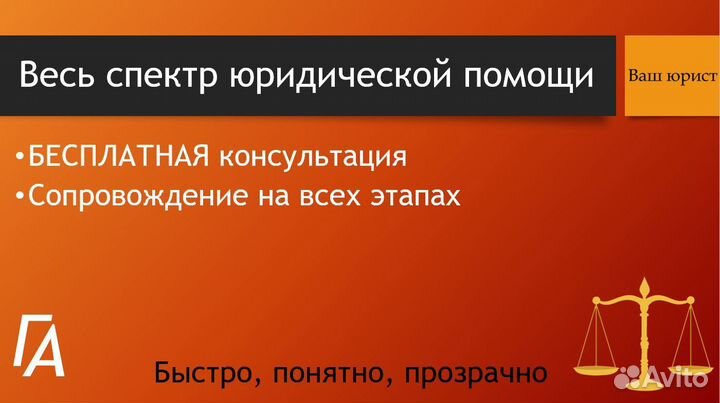 Весь спектр юридической помощи

Ваш юрист

•БЕСПЛАТНАЯ консультация
•Сопровождение на всех этапах

ГА

Быстро, понятно, прозрачно

Avito